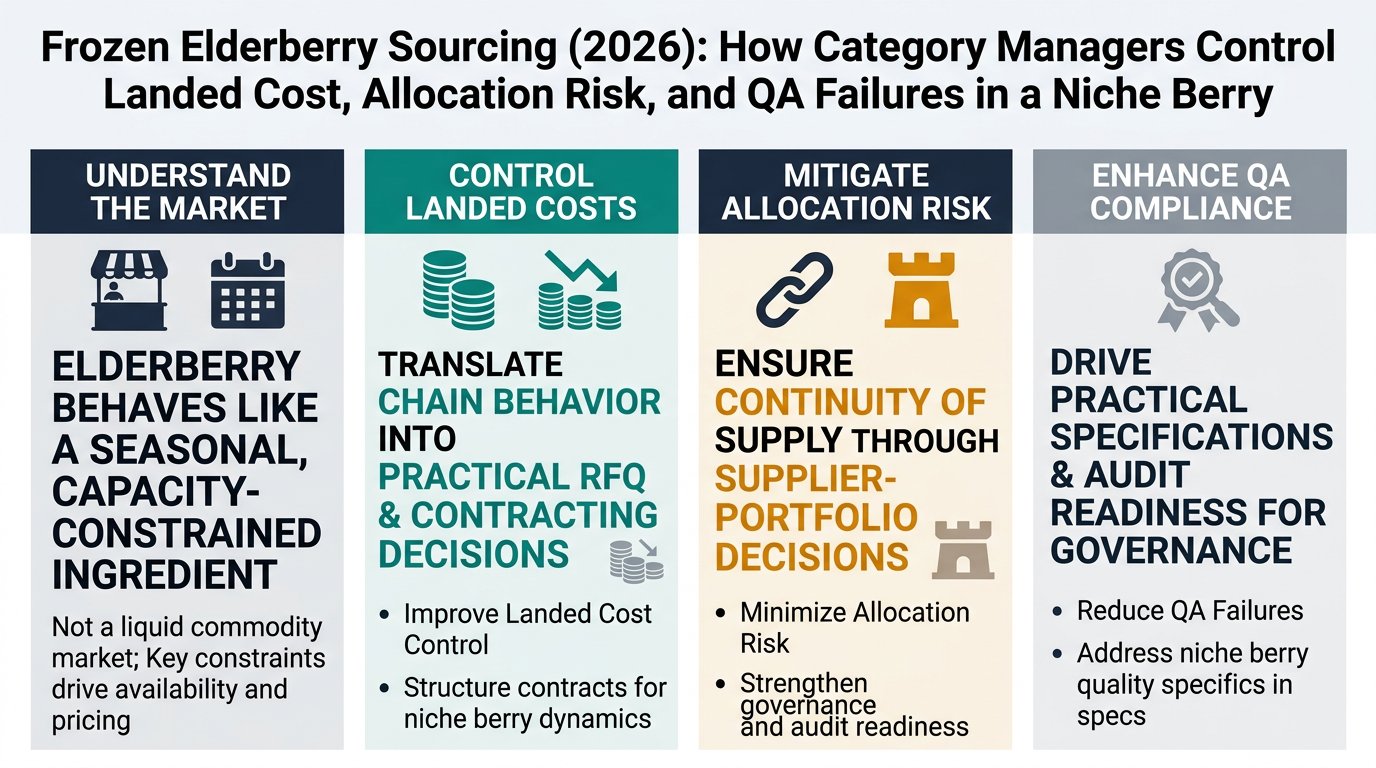 Frozen Elderberry Sourcing (2026): How Category Managers Control Landed Cost, Allocation Risk, and QA Failures in a Niche Berry

UNDERSTAND THE MARKET

ELDERBERRY BEHAVES LIKE A SEASONAL, CAPACITY-CONSTRAINED INGREDIENT

Not a liquid commodity market; Key constraints drive availability and pricing

CONTROL LANDED COSTS

TRANSLATE CHAIN BEHAVIOR INTO PRACTICAL RFQ & CONTRACTING DECISIONS

• Improve Landed Cost Control
• Structure contracts for niche berry dynamics

MITIGATE ALLOCATION RISK

ENSURE CONTINUITY OF SUPPLY THROUGH SUPPLIER-PORTFOLIO DECISIONS

• Minimize Allocation Risk
• Strengthen governance and audit readiness

ENHANCE QA COMPLIANCE

DRIVE PRACTICAL SPECIFICATIONS & AUDIT READINESS FOR GOVERNANCE

• Reduce QA Failures
• Address niche berry quality specifics in specs